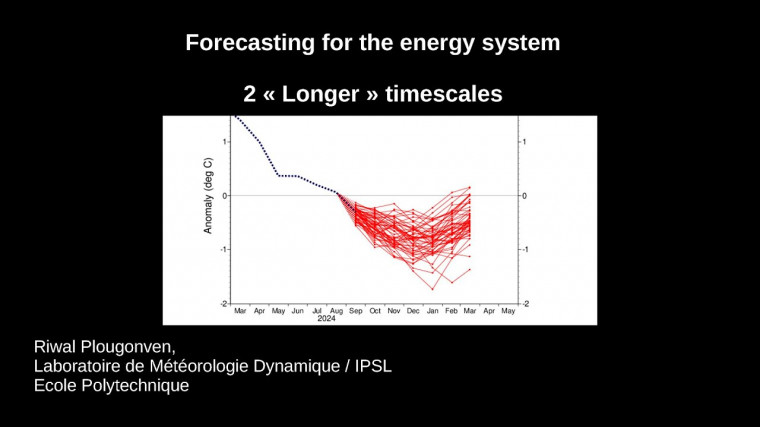 Forecasting for the energy system

2 « Longer » timescales

Anomaly (deg C)

1
0
-1
-2

1
0
-1
-2

Mar Apr May Jun Jul Aug Sep Oct Nov Dec Jan Feb Mar Apr May
2024

Riwal Plougonven,
Laboratoire de Météorologie Dynamique / IPSL
Ecole Polytechnique